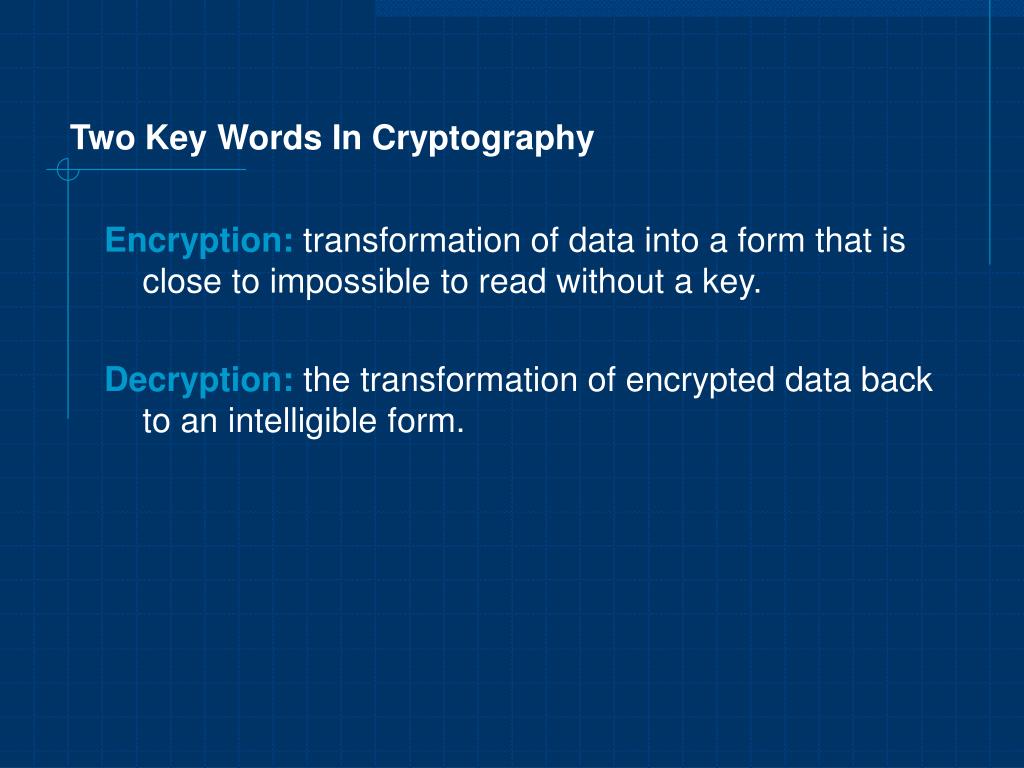 Two Key Words In Cryptography

Encryption: transformation of data into a form that is close to impossible to read without a key.

Decryption: the transformation of encrypted data back to an intelligible form.